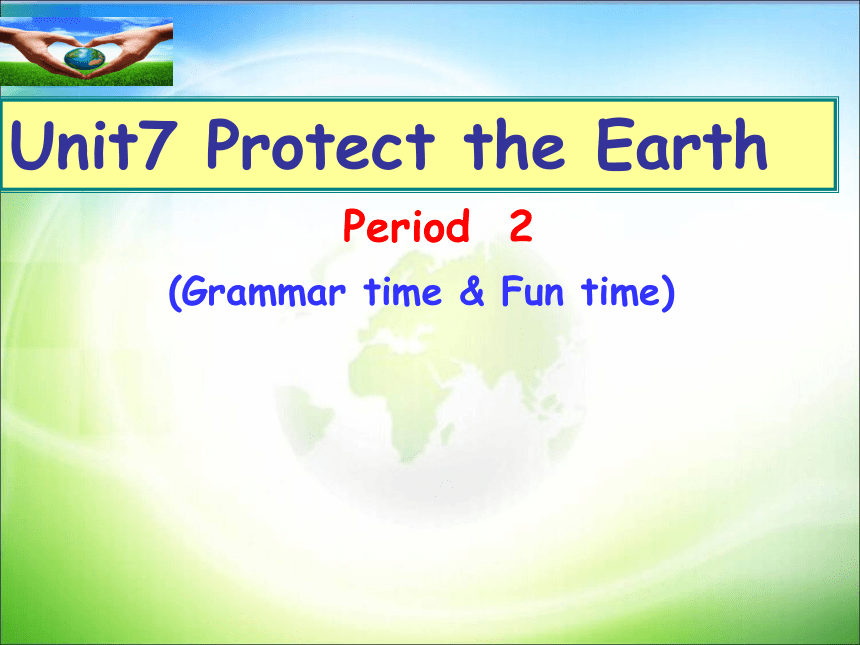 Unit7 Protect the Earth

Period 2

(Grammar time & Fun time)